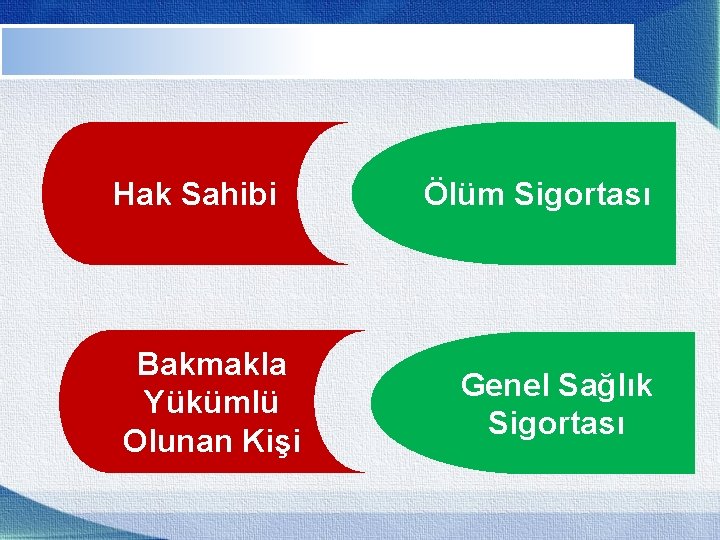 Hak Sahibi

Ölüm Sigortası

Bakmakla Yükümlü Olunan Kişi

Genel Sağlık Sigortası